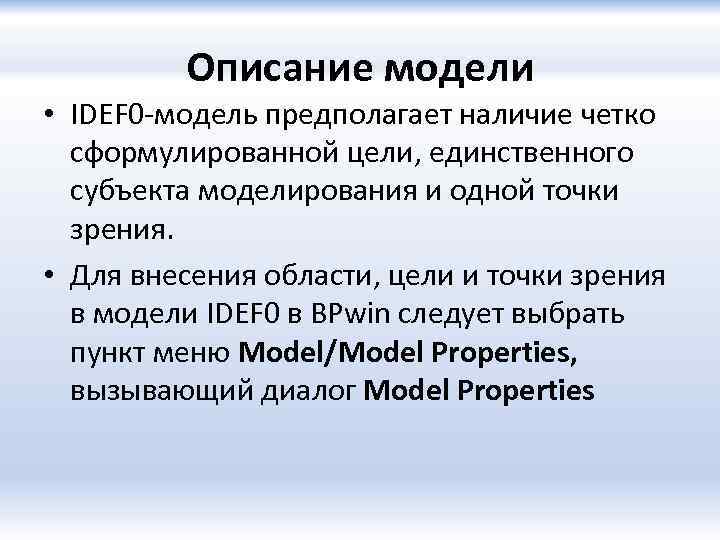 Описание модели

• IDEF0-модель предполагает наличие четко сформулированной цели, единственного субъекта моделирования и одной точки зрения.

• Для внесения области, цели и точки зрения в модели IDEF0 в BPwin следует выбрать пункт меню Model/Model Properties, вызывающий диалог Model Properties